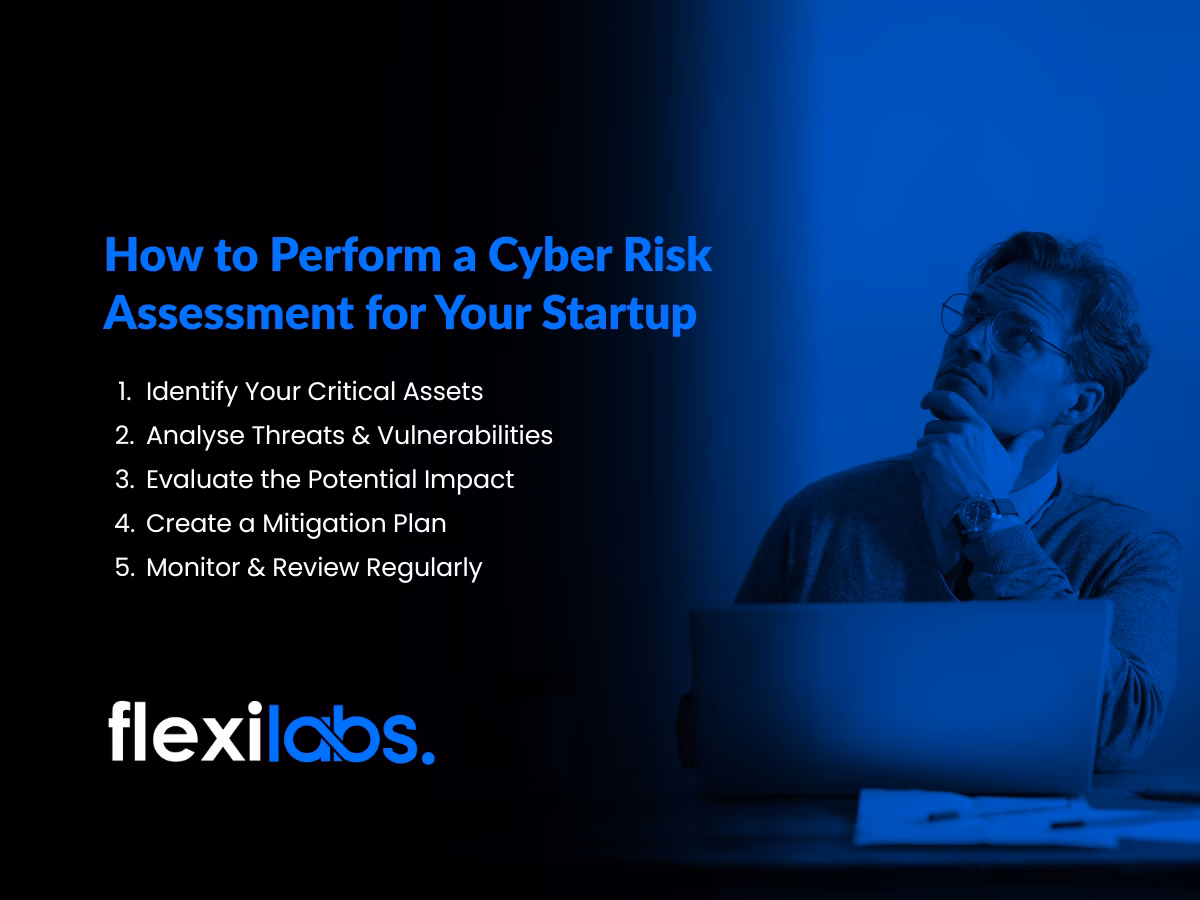 How to Perform a Cyber Risk Assessment for Your Startup

1. Identify Your Critical Assets
2. Analyse Threats & Vulnerabilities
3. Evaluate the Potential Impact
4. Create a Mitigation Plan
5. Monitor & Review Regularly

flexilabs.